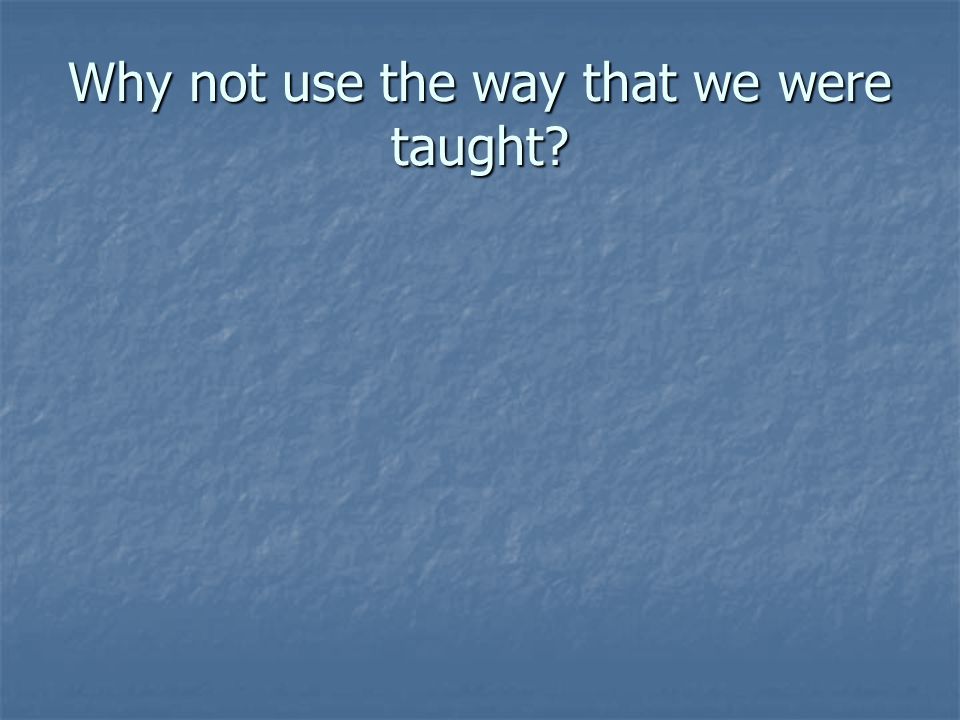 Why not use the way that we were taught?